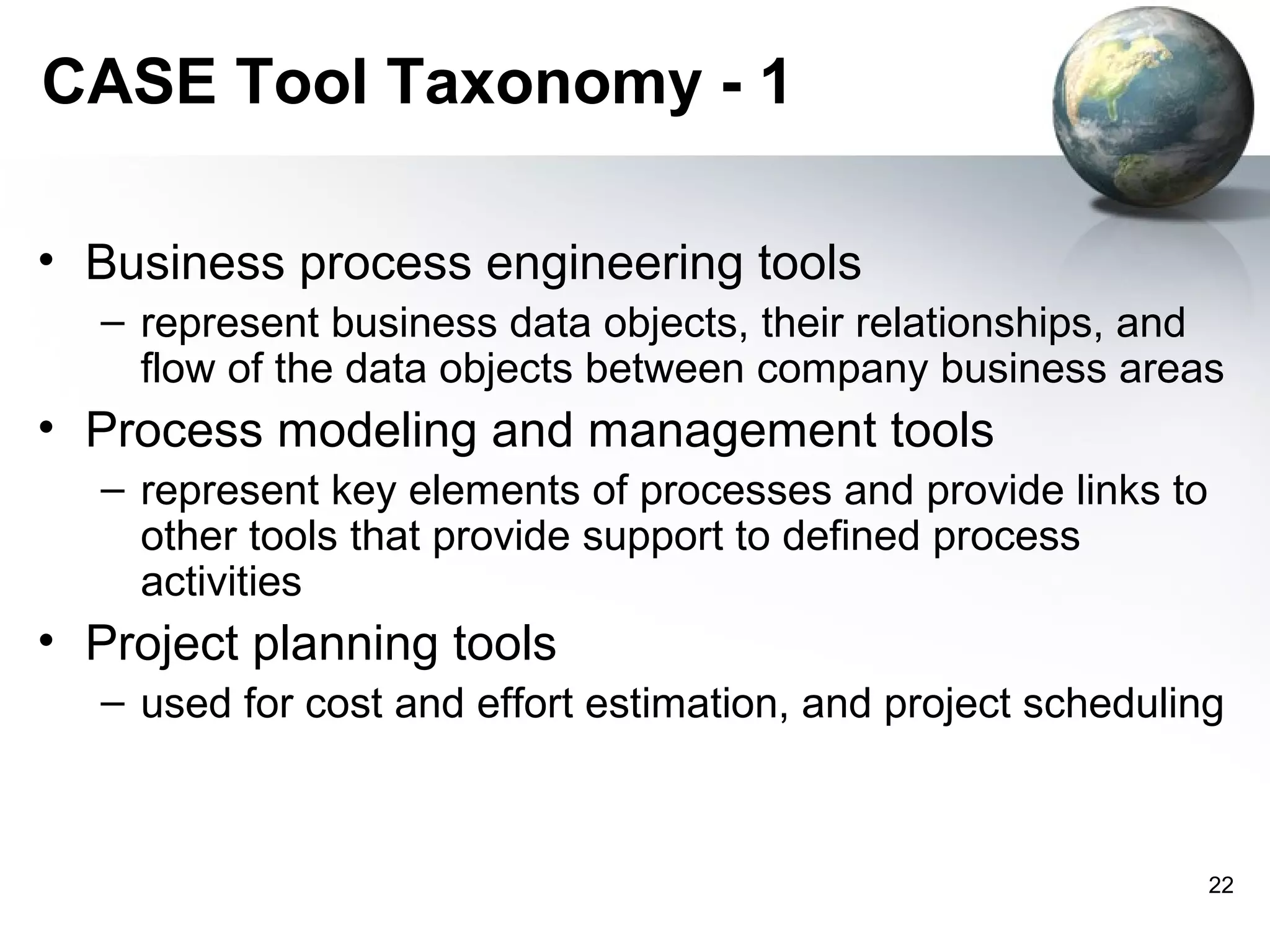 CASE Tool Taxonomy - 1

• Business process engineering tools
– represent business data objects, their relationships, and flow of the data objects between company business areas
• Process modeling and management tools
– represent key elements of processes and provide links to other tools that provide support to defined process activities
• Project planning tools
– used for cost and effort estimation, and project scheduling

22